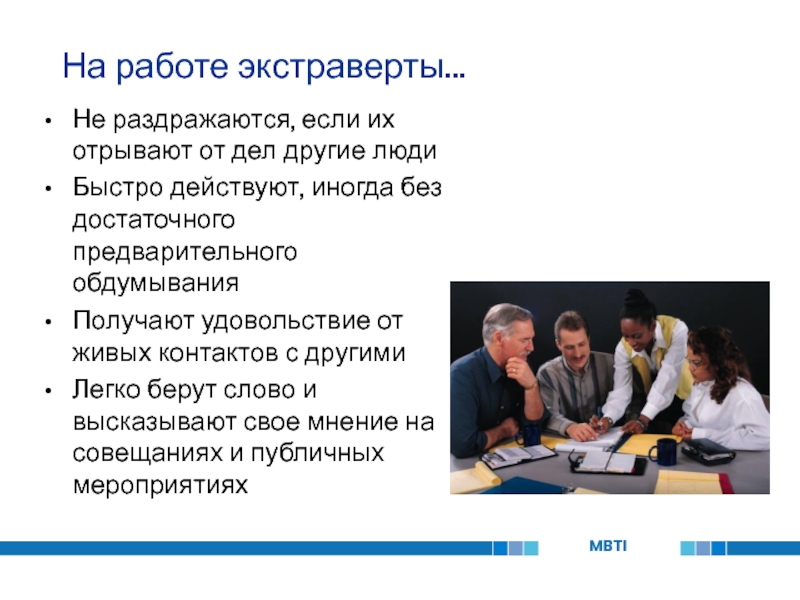 На работе экстраверты...

• Не раздражаются, если их отрывают от дел другие люди
• Быстро действуют, иногда без достаточного предварительного обдумывания
• Получают удовольствие от живых контактов с другими
• Легко берут слово и высказывают свое мнение на совещаниях и публичных мероприятиях

MBTI